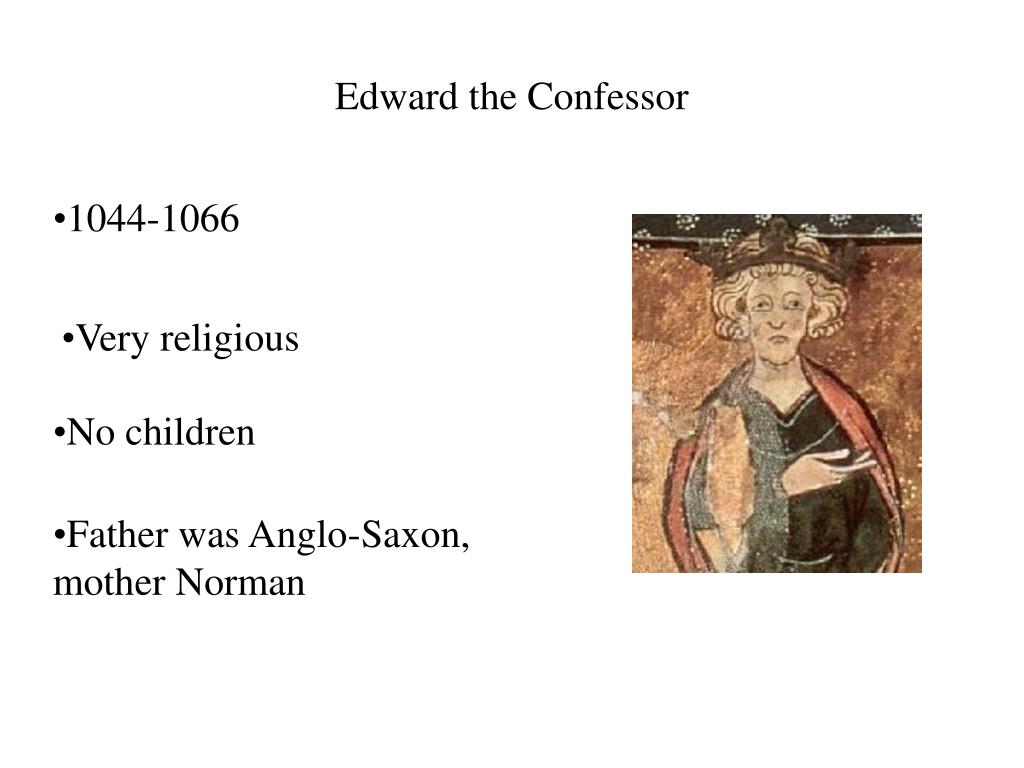 Edward the Confessor

•1044-1066

•Very religious

•No children

•Father was Anglo-Saxon, mother Norman